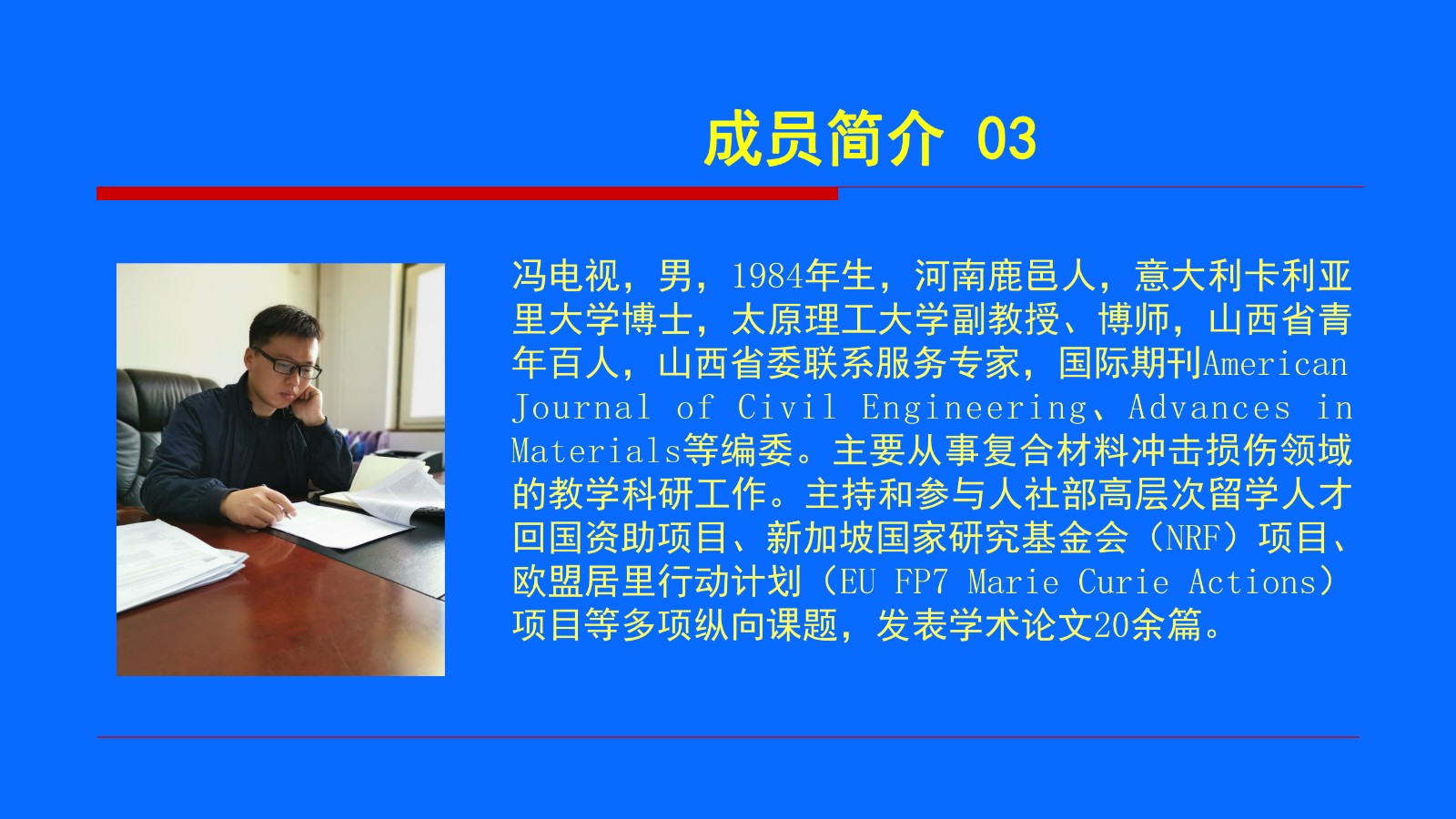 成员简介 03

冯电视，男，1984年生，河南鹿邑人，意大利卡利亚里大学博士，太原理工大学副教授、博师，山西省青年百人，山西省委联系服务专家，国际期刊American Journal of Civil Engineering、Advances in Materials等编委。主要从事复合材料冲击损伤领域的教学科研工作。主持和参与人社部高层次留学人才回国资助项目、新加坡国家研究基金会（NRF）项目、欧盟居里行动计划（EU FP7 Marie Curie Actions）项目等多项纵向课题，发表学术论文20余篇。